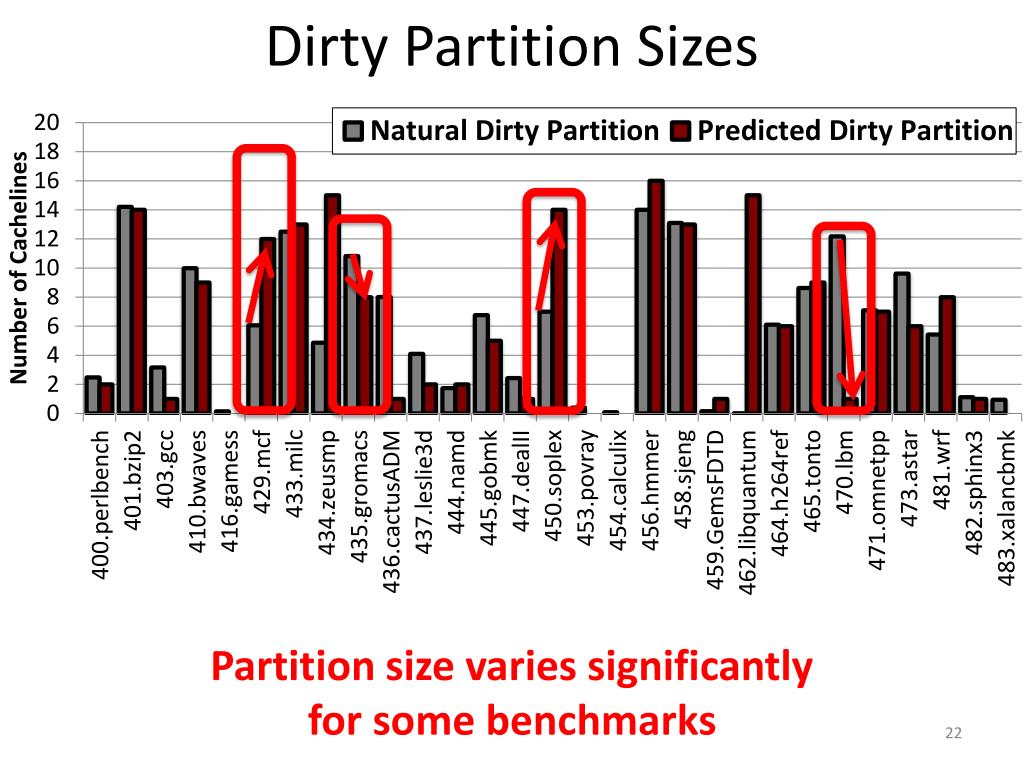 Dirty Partition Sizes

Natural Dirty Partition
Predicted Dirty Partition

Number of Cachelines

20
18
16
14
12
10
8
6
4
2
0

400.perlbench
401.bzip2
403.gcc
410.bwaves
416.gamess
429.mcf
433.milc
434.zeusmp
435.gromacs
436.cactusADM
437.leslie3d
444.namd
445.gobmk
447.dealII
450.soplex
453.povray
454.calculix
456.hmmer
458.sjeng
459.GemsFDTD
462.libquantum
464.h264ref
465.tonto
470.lbm
471.omnetpp
473.astar
481.wrf
482.sphinx3
483.xalancbmk

Partition size varies significantly for some benchmarks

22